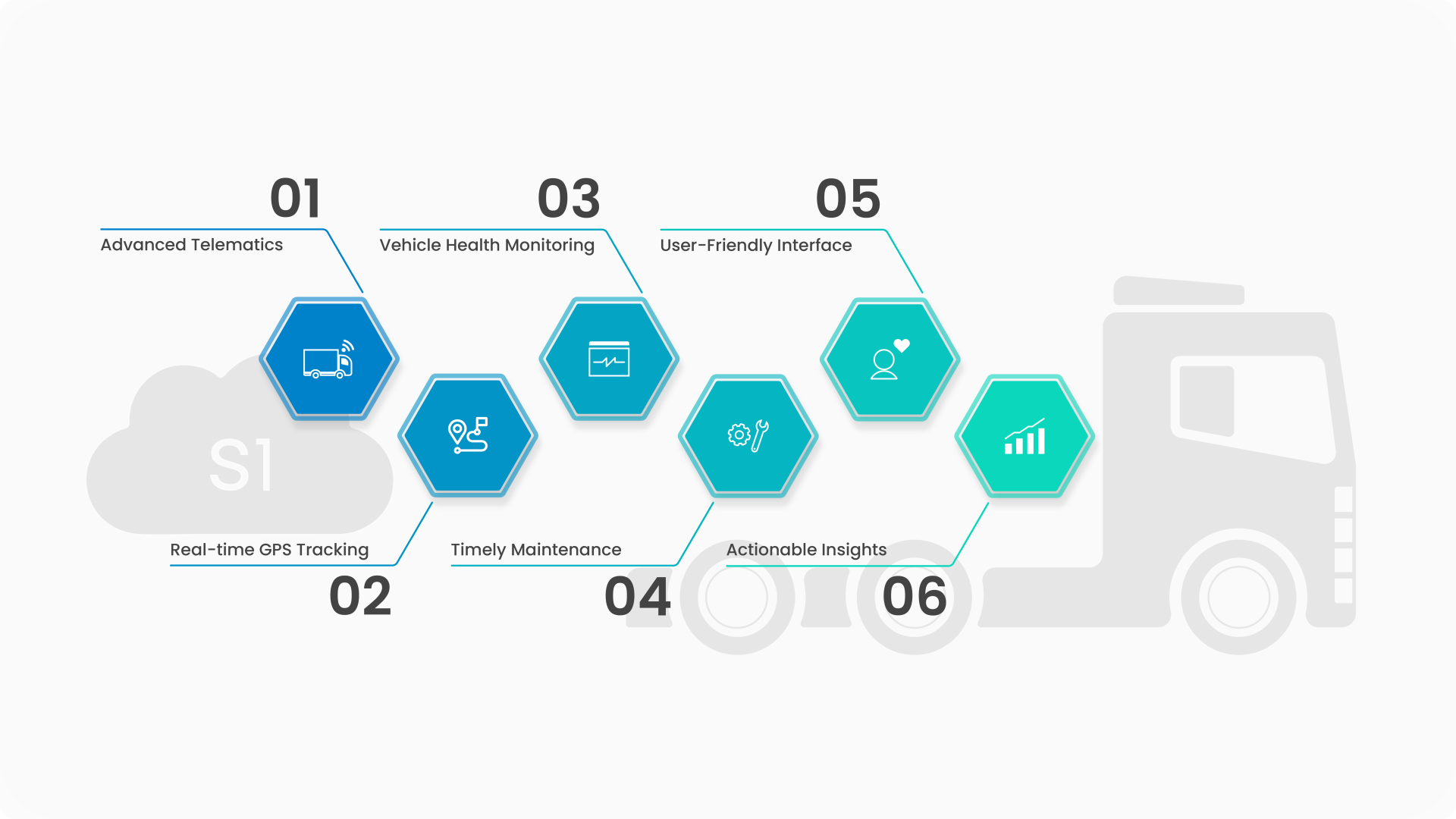 01
Advanced Telematics

03
Vehicle Health Monitoring

05
User-Friendly Interface

S1

Real-time GPS Tracking
02

Timely Maintenance
04

Actionable Insights
06